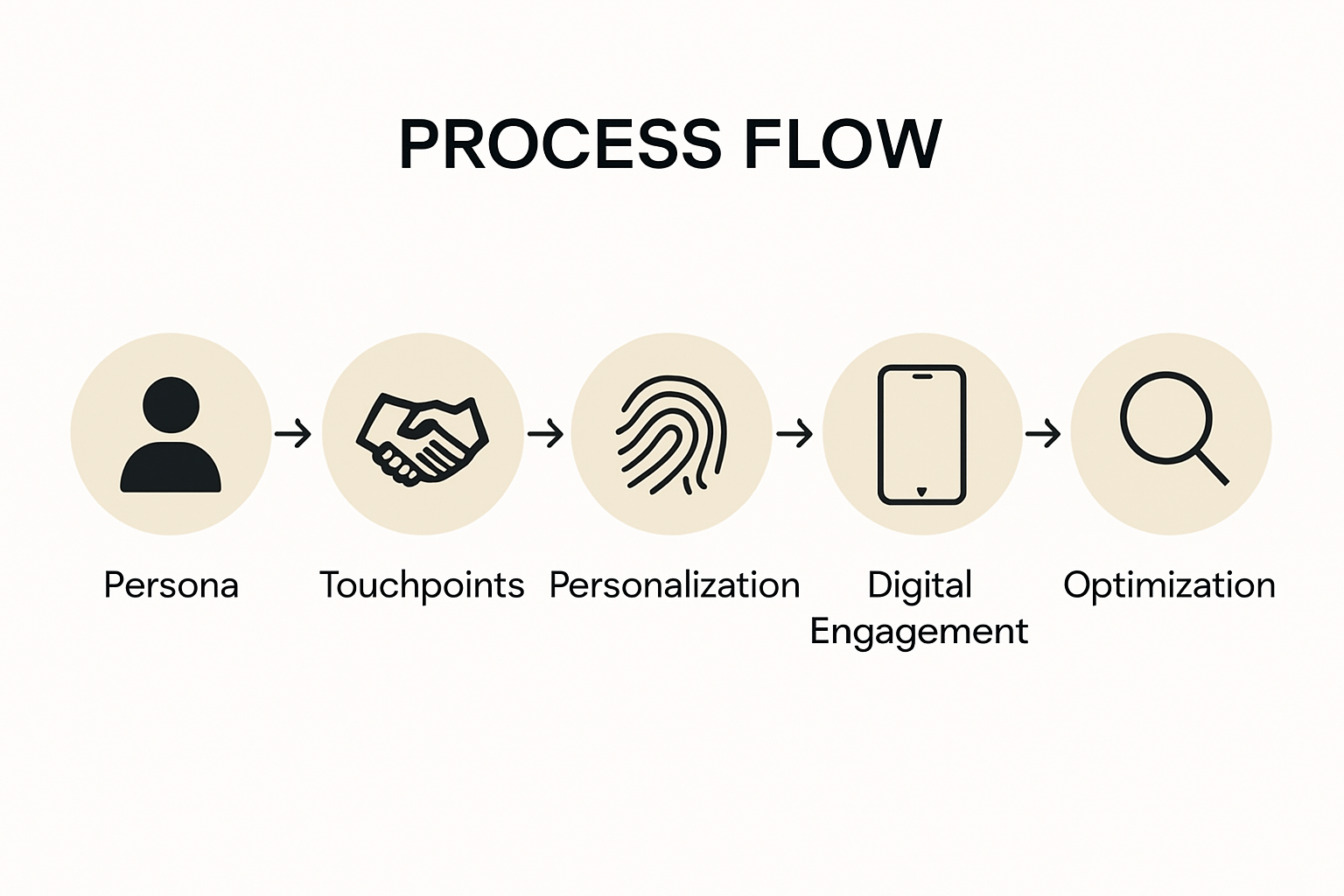 PROCESS FLOW

Persona

Touchpoints

Personalization

Digital Engagement

Optimization